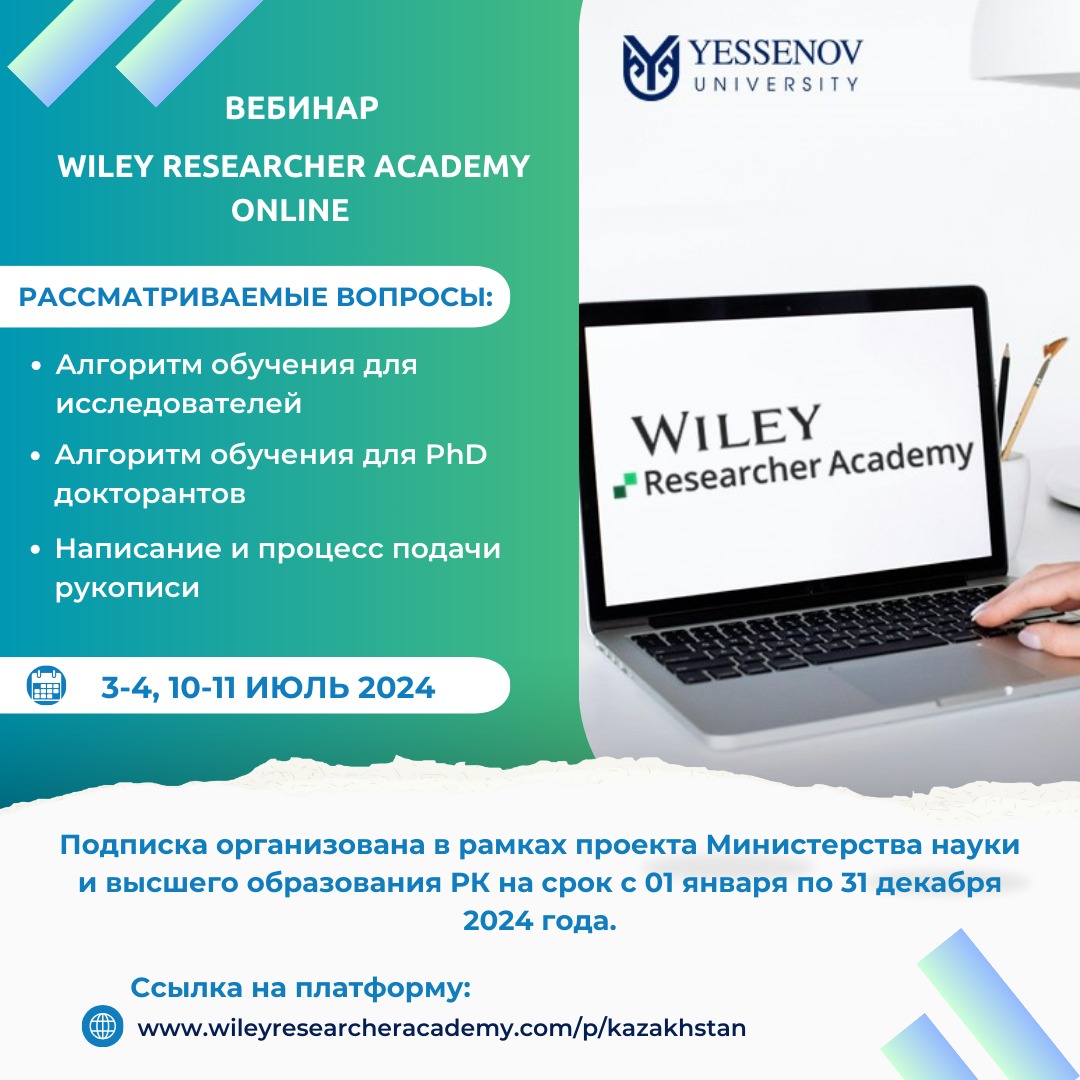 YESSENOV UNIVERSITY

ВЕБИНАР
WILEY RESEARCHER ACADEMY ONLINE

РАССМАТРИВАЕМЫЕ ВОПРОСЫ:

• Алгоритм обучения для исследователей
• Алгоритм обучения для PhD докторантов
• Написание и процесс подачи рукописи

WILEY
Researcher Academy

3-4, 10-11 ИЮЛЬ 2024

Подписка организована в рамках проекта Министерства науки и высшего образования РК на срок с 01 января по 31 декабря 2024 года.

Ссылка на платформу:
www.wileyresearcheracademy.com/p/kazakhstan